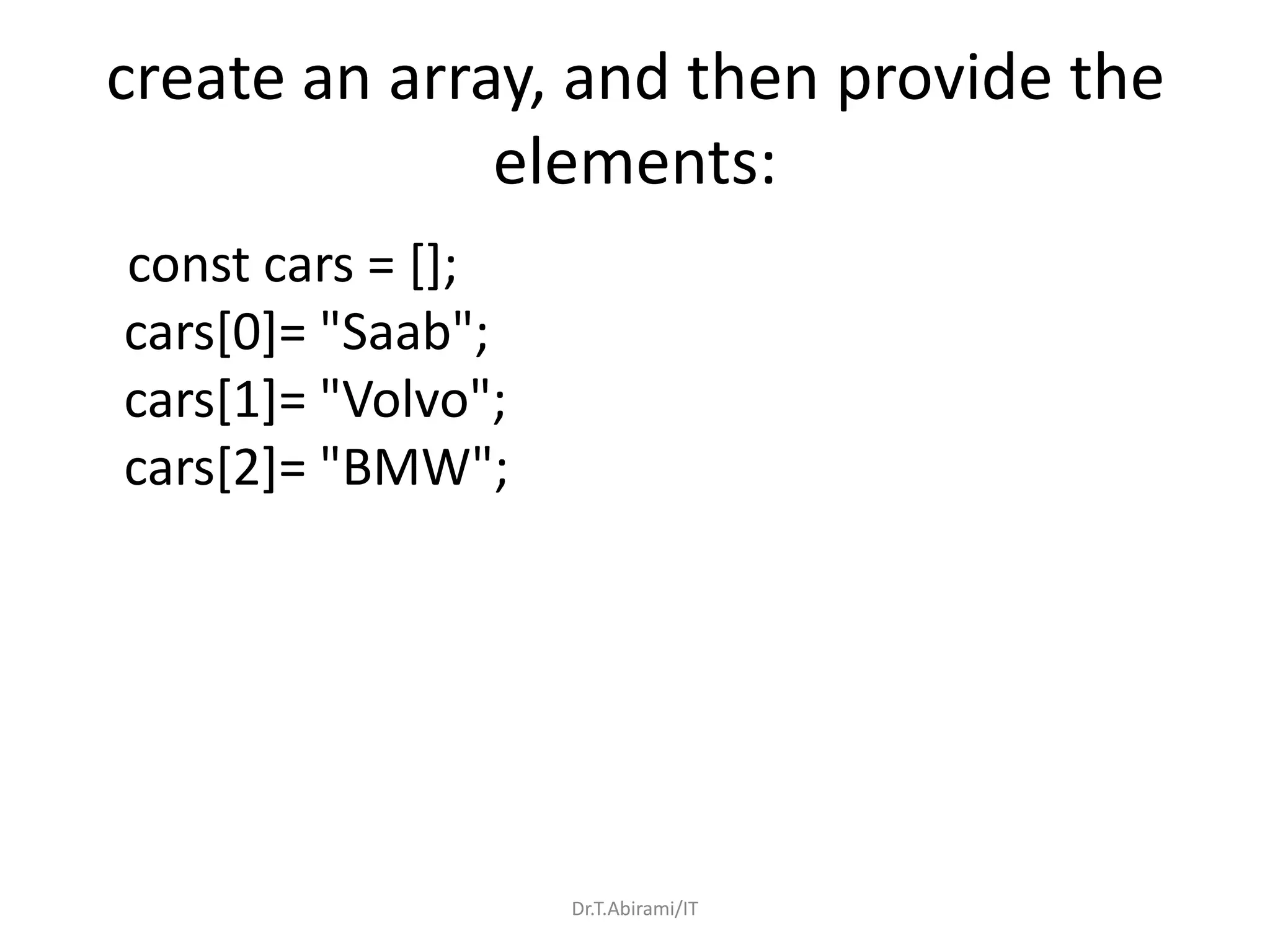 create an array, and then provide the elements:

const cars = [];
cars[0]= "Saab";
cars[1]= "Volvo";
cars[2]= "BMW";

Dr.T.Abirami/IT